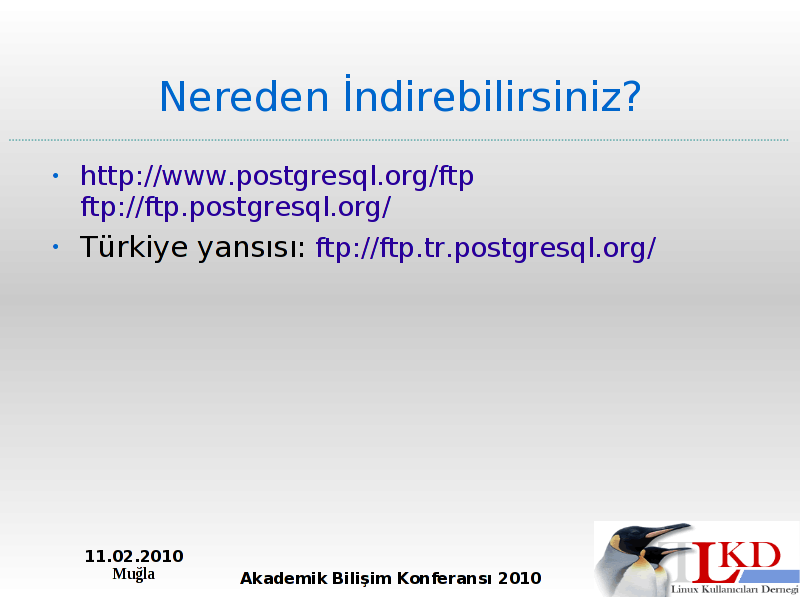 Nereden İndirebilirsiniz?

• http://www.postgresql.org/ftp
ftp://ftp.postgresql.org/

• Türkiye yansısı: ftp://ftp.tr.postgresql.org/

11.02.2010
Muğla

Akademik Bilişim Konferansı 2010

LKD
Linux Kullanıcıları Derneği